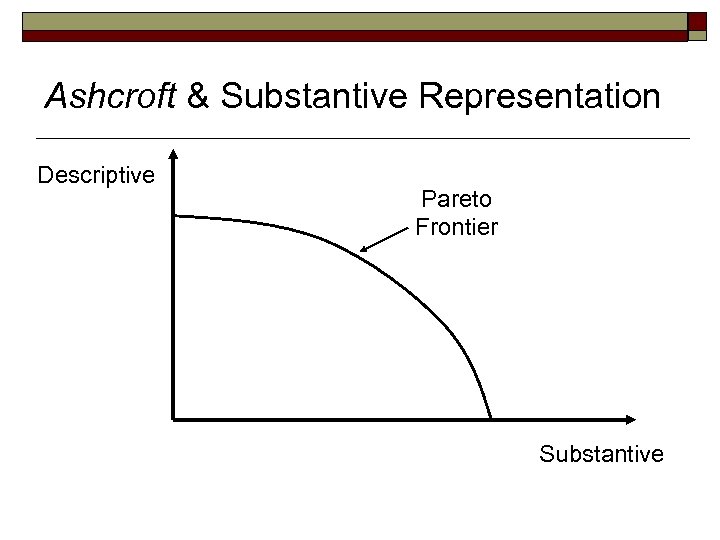 Ashcroft & Substantive Representation

Descriptive

Pareto Frontier

Substantive